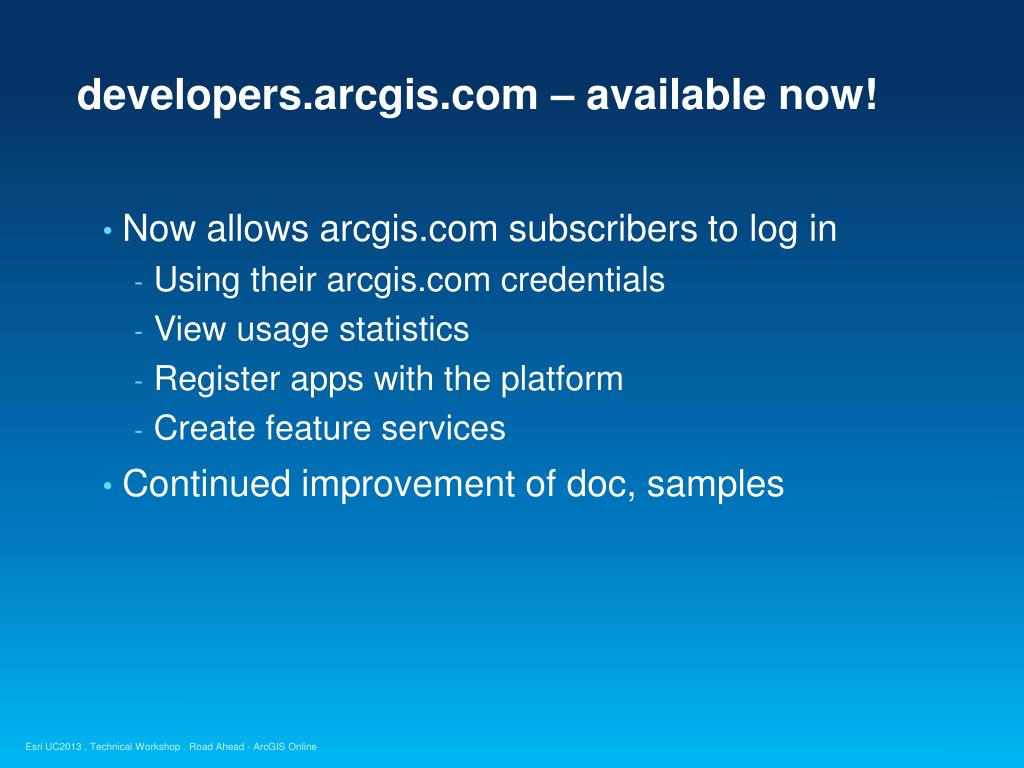 developers.arcgis.com – available now!

• Now allows arcgis.com subscribers to log in
- Using their arcgis.com credentials
- View usage statistics
- Register apps with the platform
- Create feature services

• Continued improvement of doc, samples

Esri UC2013 . Technical Workshop . Road Ahead - ArcGIS Online